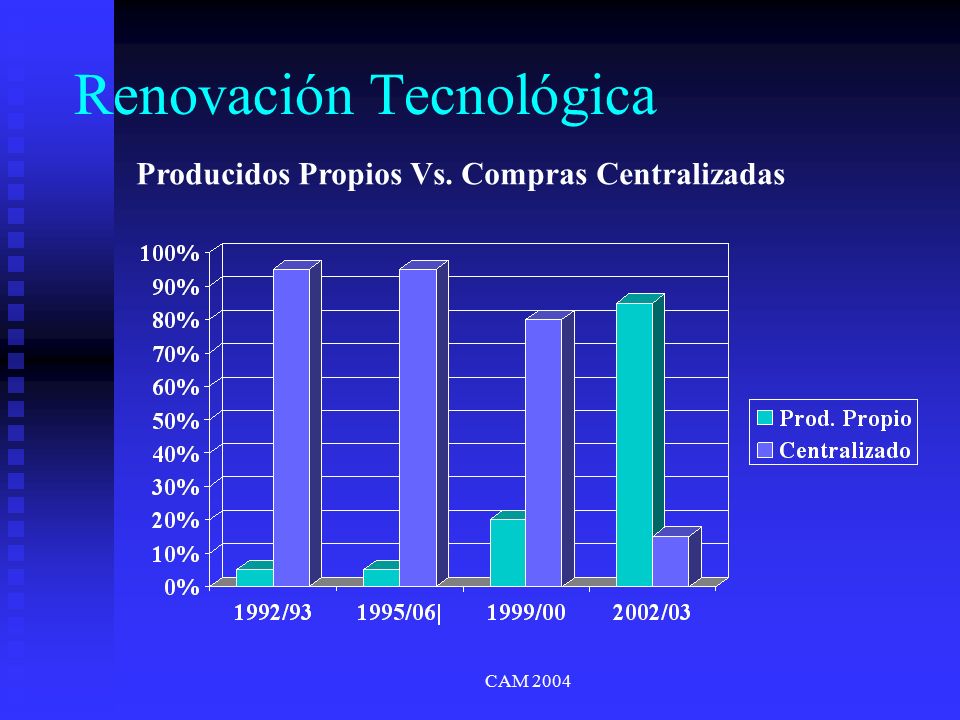 Renovación Tecnológica

Producidos Propios Vs. Compras Centralizadas

100%
90%
80%
70%
60%
50%
40%
30%
20%
10%
0%

1992/93 1995/06| 1999/00 2002/03

Prod. Propio
Centralizado

CAM 2004